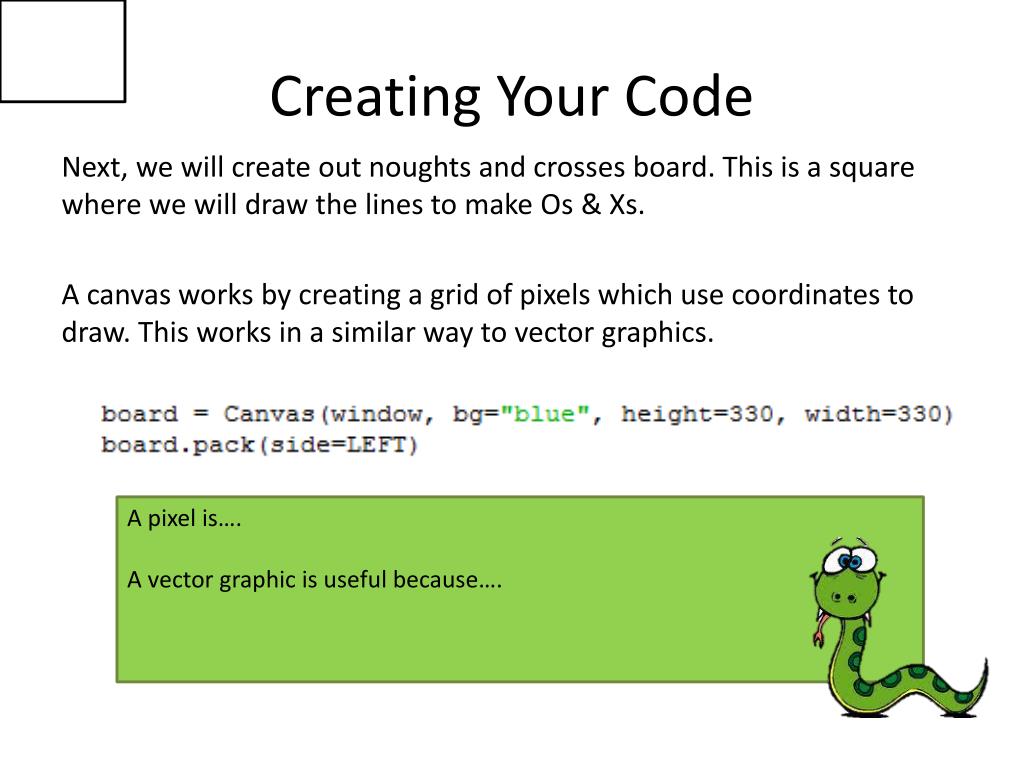 Creating Your Code

Next, we will create out noughts and crosses board. This is a square where we will draw the lines to make Os & Xs.

A canvas works by creating a grid of pixels which use coordinates to draw. This works in a similar way to vector graphics.

board = Canvas(window, bg="blue", height=330, width=330)
board.pack(side=LEFT)

A pixel is….

A vector graphic is useful because….